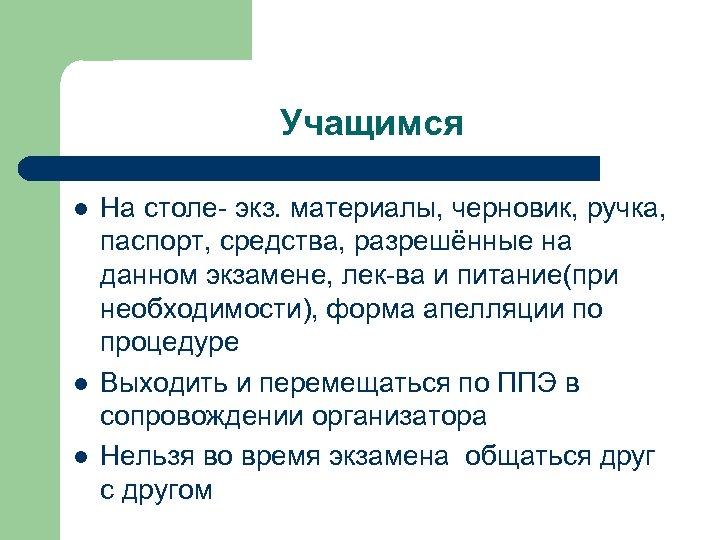 Учащимся

- На столе- экз. материалы, черновик, ручка, паспорт, средства, разрешённые на данном экзамене, лек-ва и питание(при необходимости), форма апелляции по процедуре
- Выходить и перемещаться по ППЭ в сопровождении организатора
- Нельзя во время экзамена  общаться друг с другом